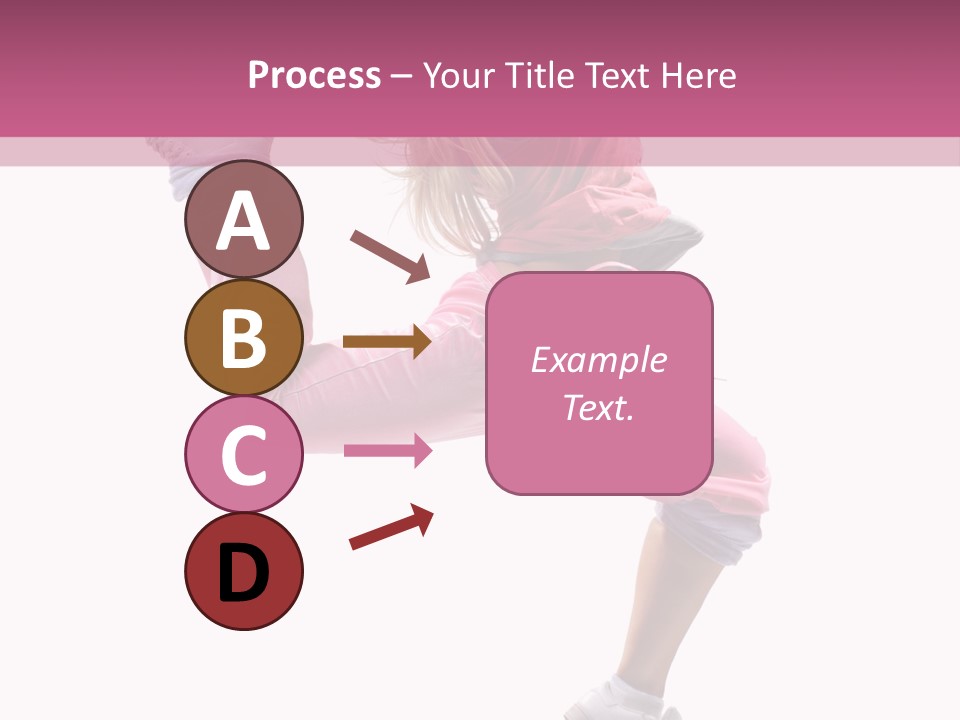 Process – Your Title Text Here

A

B

C

D

Example Text.